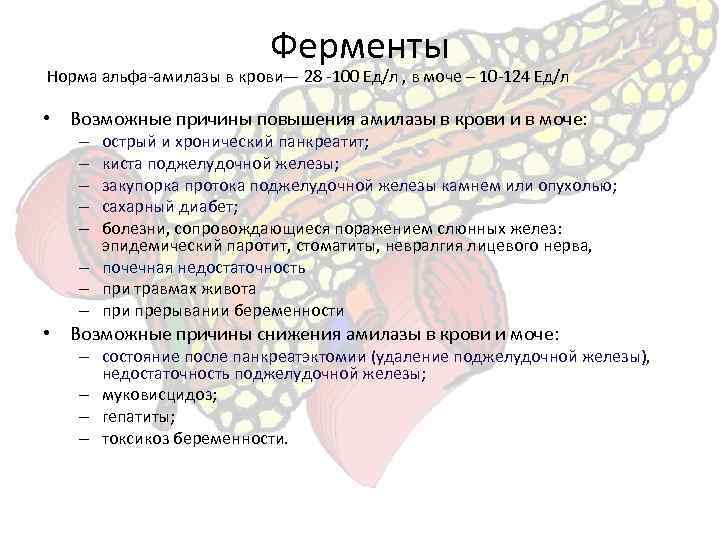 Ферменты

Норма альфа-амилазы в крови— 28 -100 Ед/л , в моче – 10-124 Ед/л

• Возможные причины повышения амилазы в крови и в моче:
– острый и хронический панкреатит;
– киста поджелудочной железы;
– закупорка протока поджелудочной железы камнем или опухолью;
– сахарный диабет;
– болезни, сопровождающиеся поражением слюнных желез: эпидемический паротит, стоматиты, невралгия лицевого нерва,
– почечная недостаточность
– при травмах живота
– при прерывании беременности

• Возможные причины снижения амилазы в крови и моче:
– состояние после панкреатэктомии (удаление поджелудочной железы), недостаточность поджелудочной железы;
– муковисцидоз;
– гепатиты;
– токсикоз беременности.